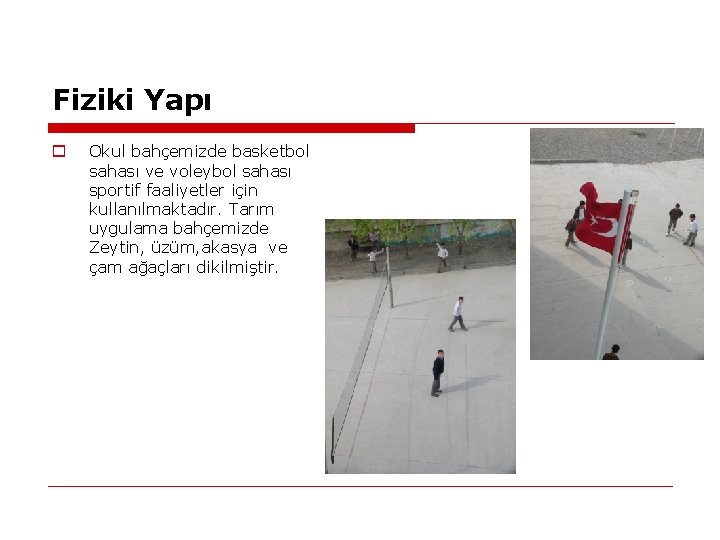 Fiziki Yapı

Okul bahçemizde basketbol sahası ve voleybol sahası sportif faaliyetler için kullanılmaktadır. Tarım uygulama bahçemizde Zeytin, üzüm,akasya ve çam ağaçları dikilmiştir.